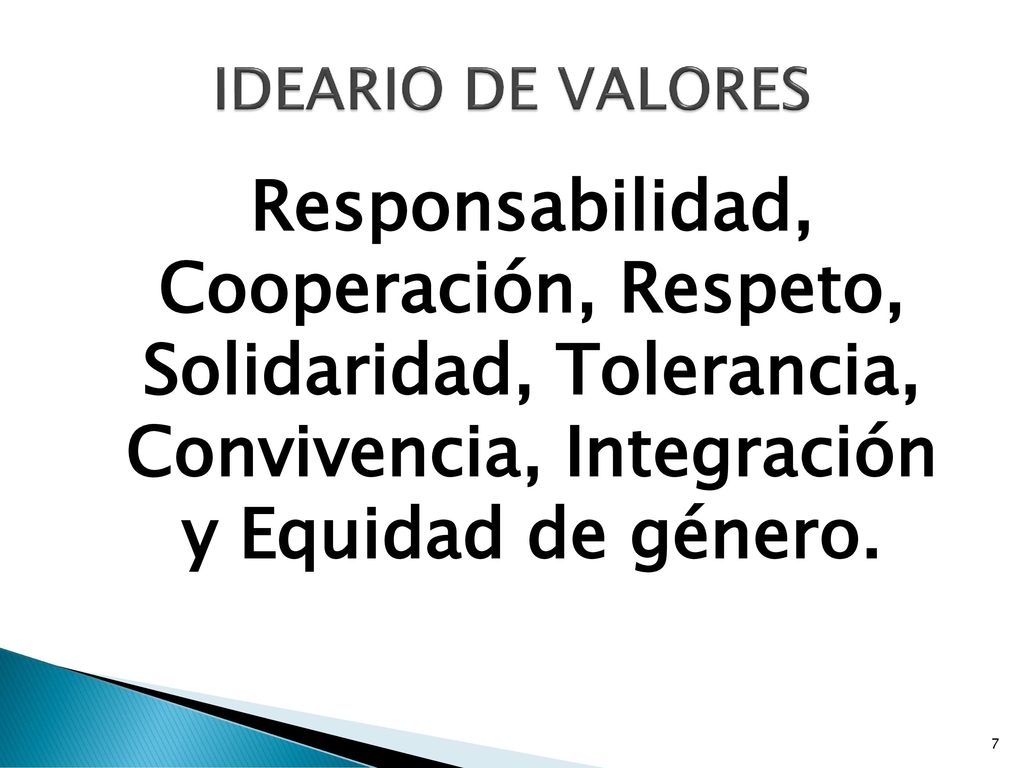 IDEARIO DE VALORES

Responsabilidad, Cooperación, Respeto, Solidaridad, Tolerancia, Convivencia, Integración y Equidad de género.

7